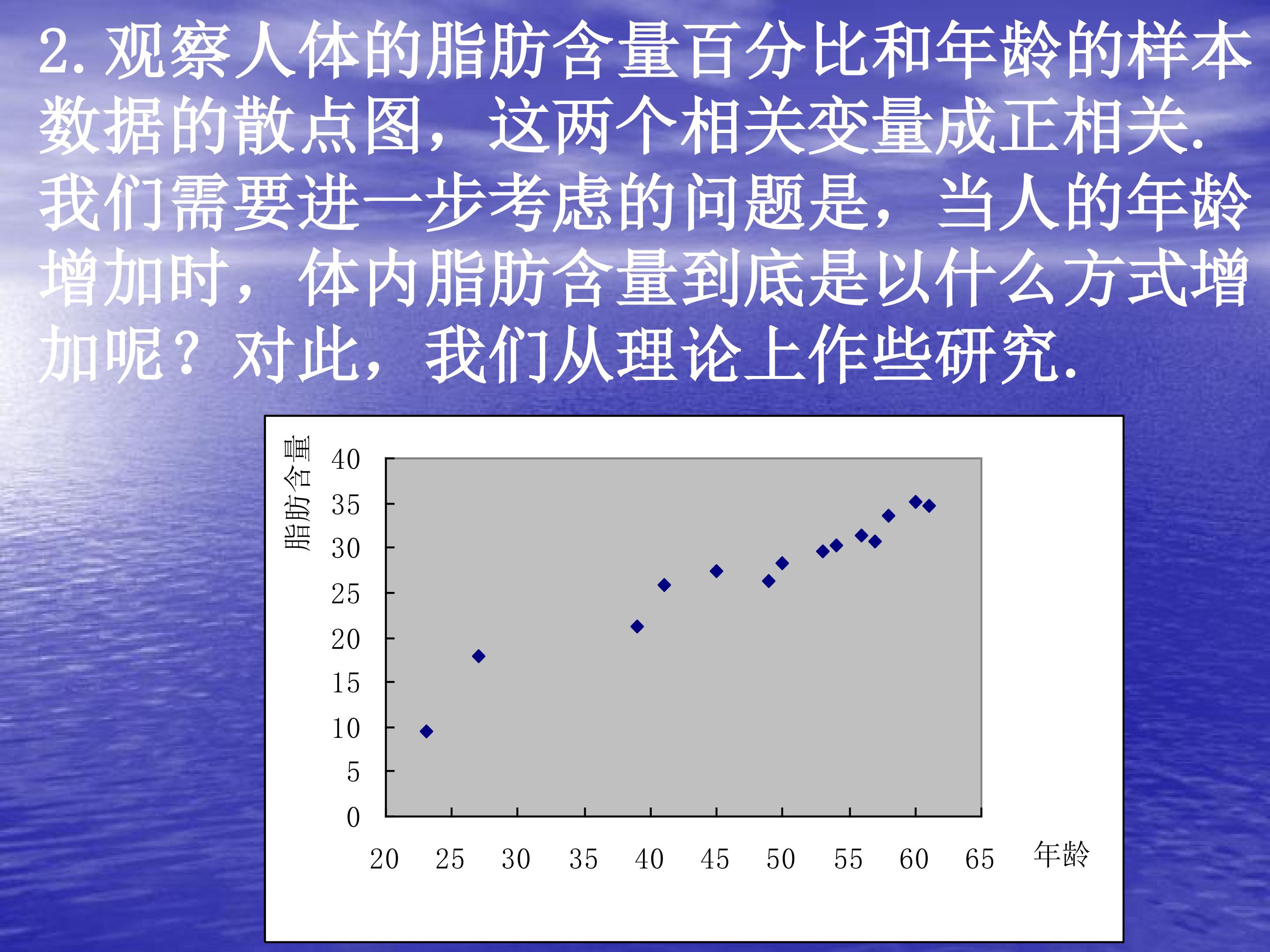 2.观察人体的脂肪含量百分比和年龄的样本数据的散点图，这两个相关变量成正相关.我们需要进一步考虑的问题是，当人的年龄增加时，体内脂肪含量到底是以什么方式增加呢？对此，我们从理论上作些研究.

脂肪含量
40
35
30
25
20
15
10
5
0
20 25 30 35 40 45 50 55 60 65
年龄